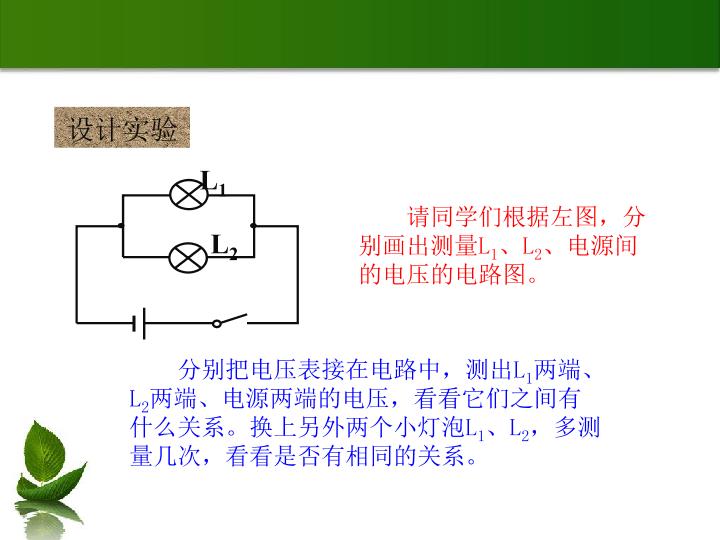 设计实验

$L_1$

$L_2$

请同学们根据左图，分别画出测量$L_1$、$L_2$、电源间的电压的电路图。

分别把电压表接在电路中，测出$L_1$两端、$L_2$两端、电源两端的电压，看看它们之间有什么关系。换上另外两个小灯泡$L_1$、$L_2$，多测量几次，看看是否有相同的关系。